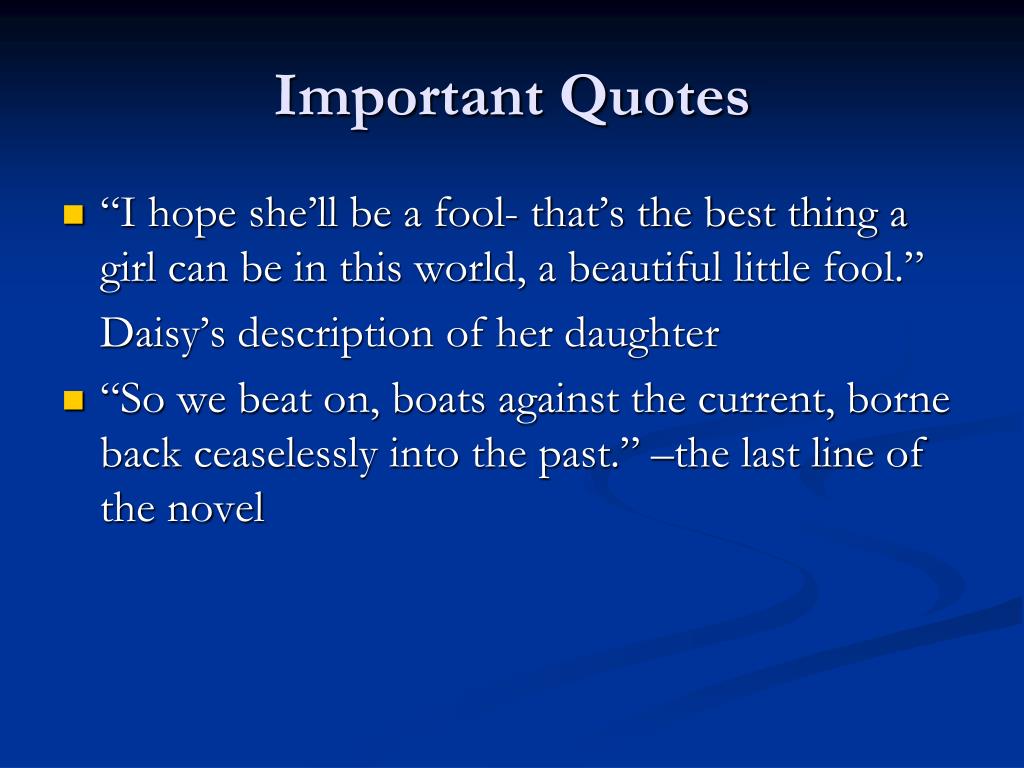 Important Quotes

“I hope she’ll be a fool- that’s the best thing a girl can be in this world, a beautiful little fool.”

Daisy’s description of her daughter

“So we beat on, boats against the current, borne back ceaselessly into the past.” –the last line of the novel